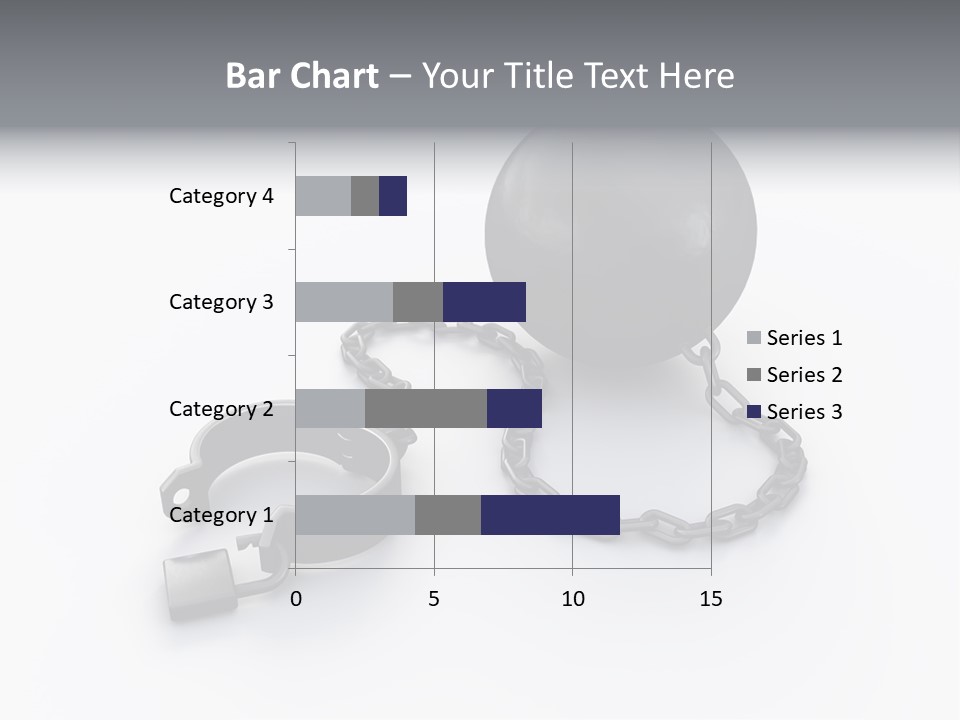 Bar Chart – Your Title Text Here

Category 4
Category 3
Category 2
Category 1

0
5
10
15

Series 1
Series 2
Series 3